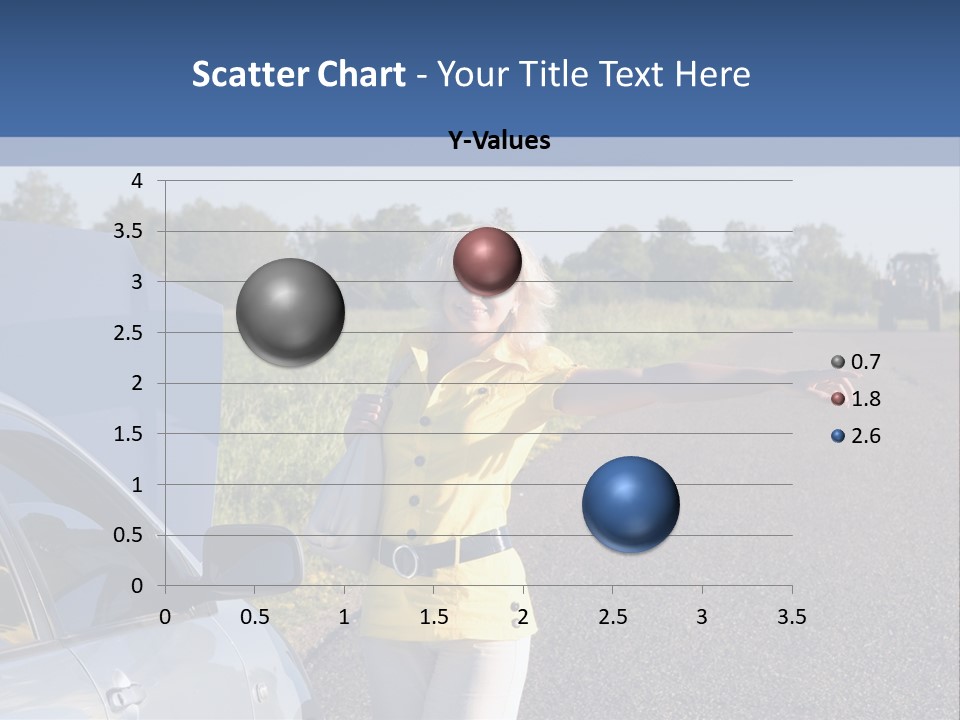 Scatter Chart - Your Title Text Here

Y-Values

4
3.5
3
2.5
2
1.5
1
0.5
0

0 0.5 1 1.5 2 2.5 3 3.5

0.7
1.8
2.6